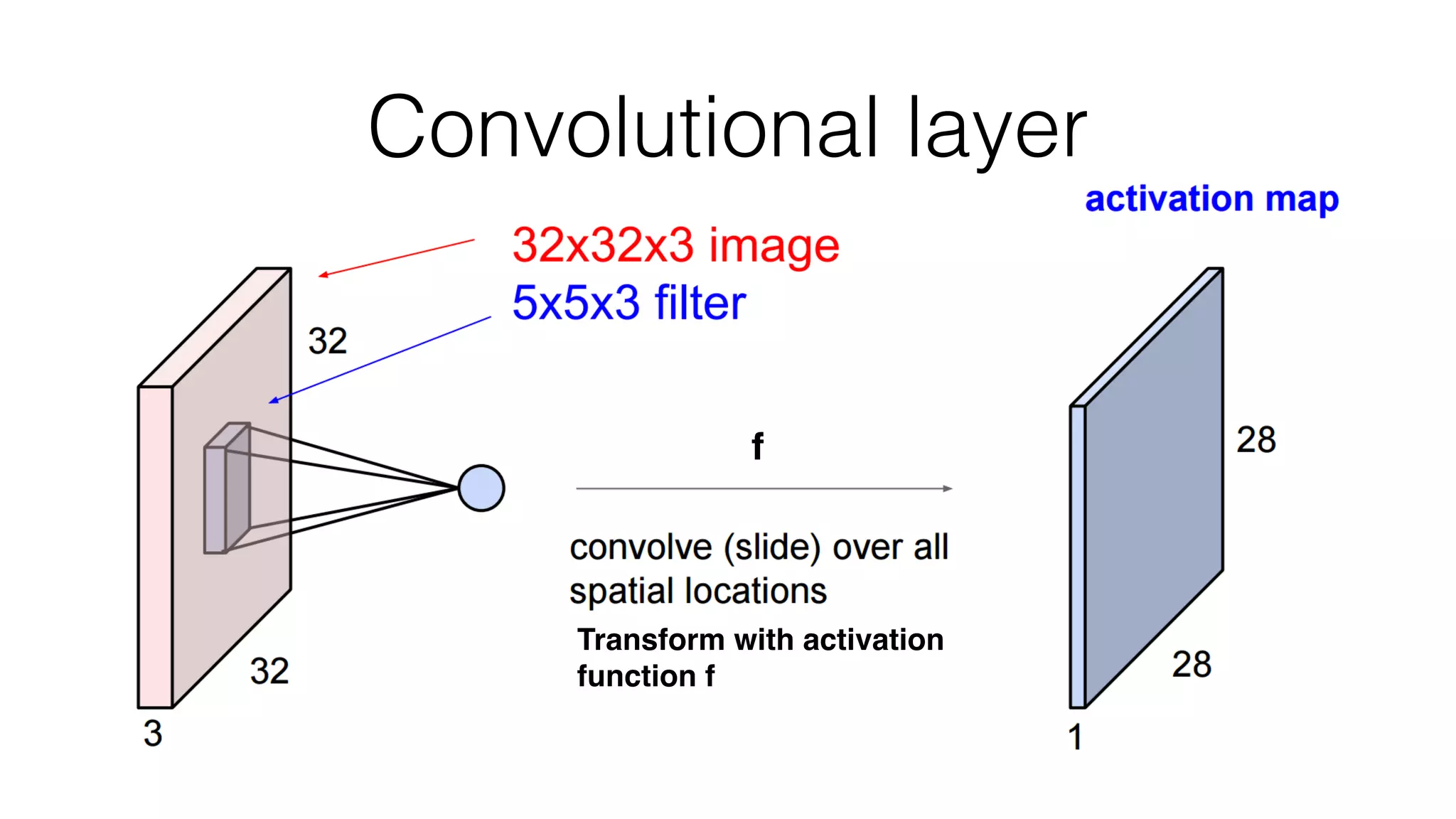 Convolutional layer

activation map

32x32x3 image
5x5x3 filter

32

32

3

f

convolve (slide) over all spatial locations

Transform with activation function f

28

28

1